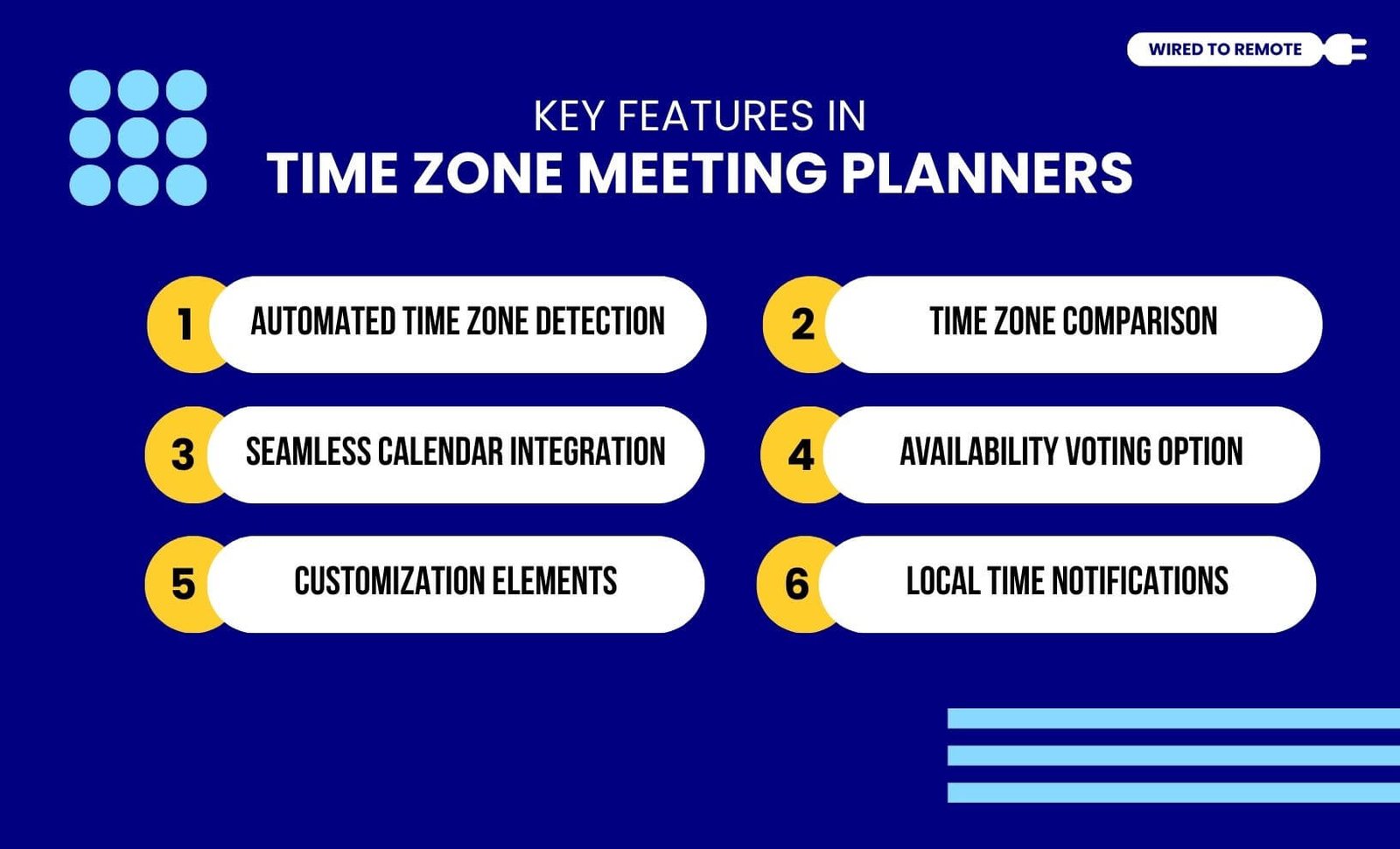 WIRED TO REMOTE

KEY FEATURES IN
TIME ZONE MEETING PLANNERS

1 AUTOMATED TIME ZONE DETECTION

2 TIME ZONE COMPARISON

3 SEAMLESS CALENDAR INTEGRATION

4 AVAILABILITY VOTING OPTION

5 CUSTOMIZATION ELEMENTS

6 LOCAL TIME NOTIFICATIONS